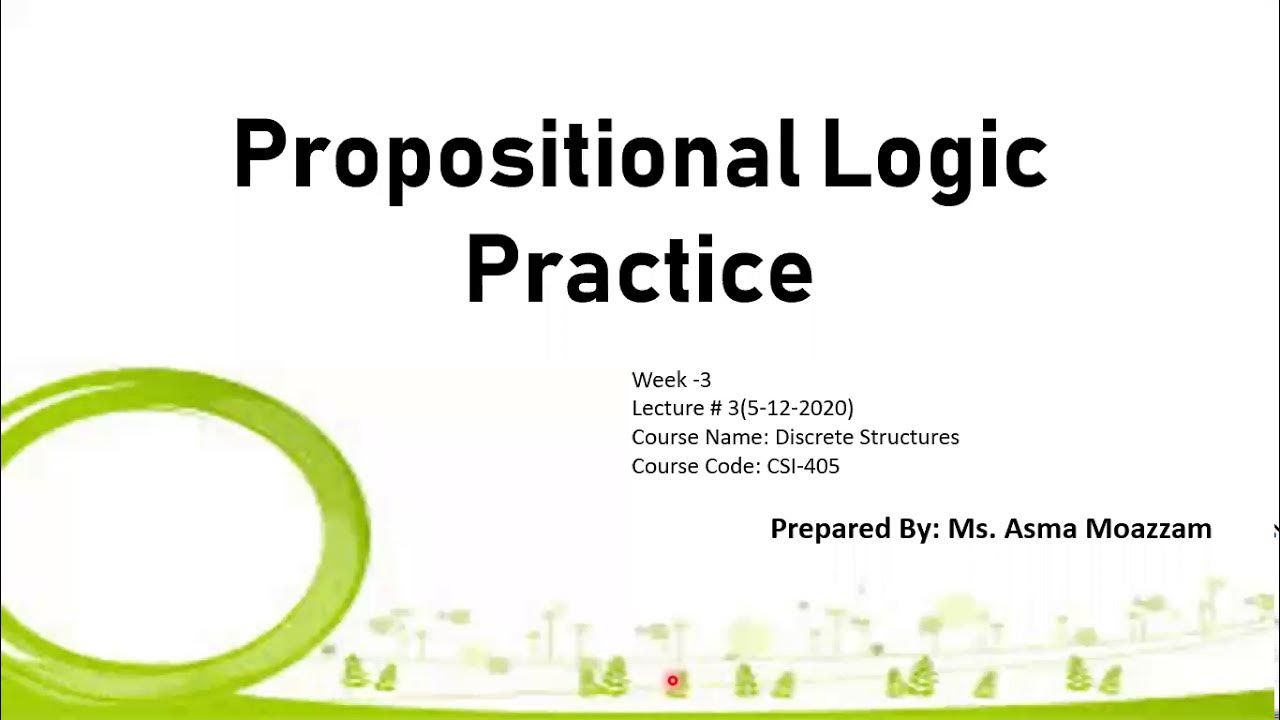 Propositional Logic Practice

Week -3
Lecture # 3(5-12-2020)
Course Name: Discrete Structures
Course Code: CSI-405

Prepared By: Ms. Asma Moazzam